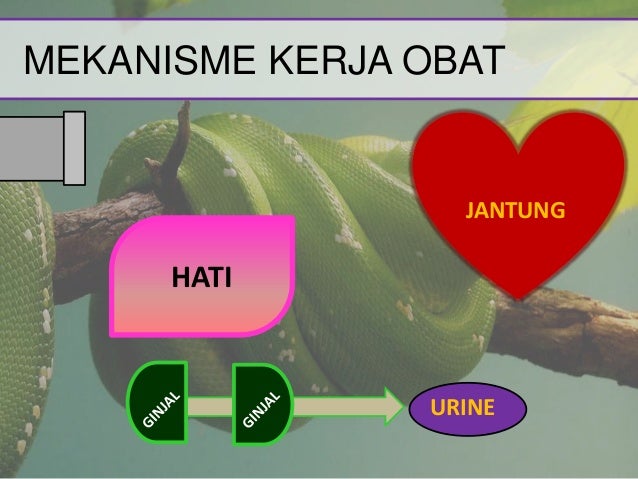 MEKANISME KERJA OBAT

JANTUNG

HATI

GINJAL

GINJAL

URINE